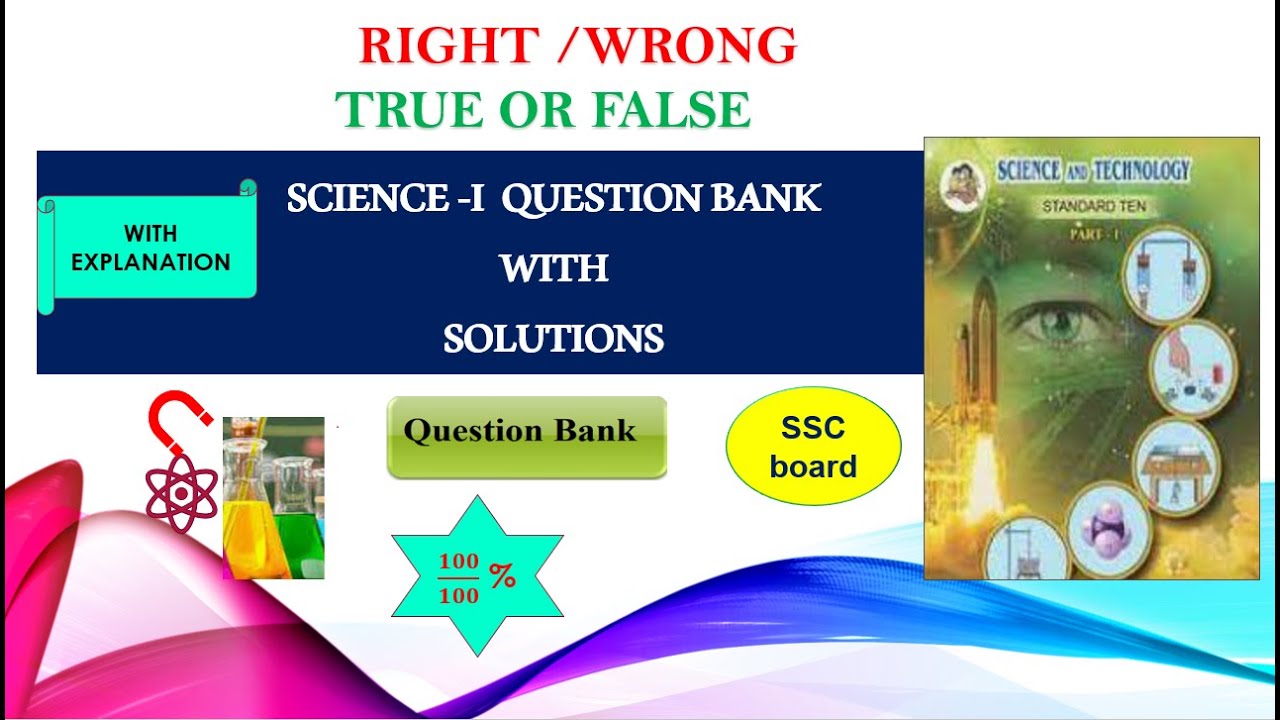 RIGHT /WRONG
TRUE OR FALSE

WITH EXPLANATION

SCIENCE -I QUESTION BANK
WITH
SOLUTIONS

SCIENCE AND TECHNOLOGY
STANDARD TEN
PART - I

Question Bank

SSC board

$\frac{100}{100}$ %